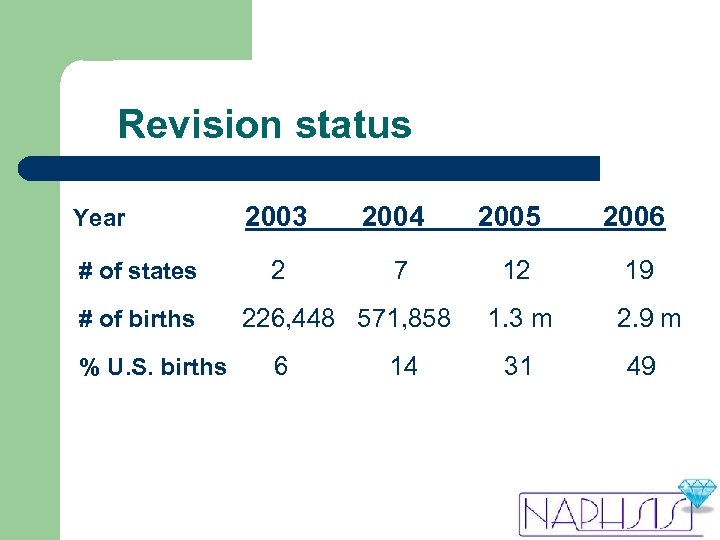 Revision status

| Year | 2003 | 2004 | 2005 | 2006 |
|---|---|---|---|---|
| # of states | 2 | 7 | 12 | 19 |
| # of births | 226,448 | 571,858 | 1.3 m | 2.9 m |
| % U.S. births | 6 | 14 | 31 | 49 |

NAPHSIS